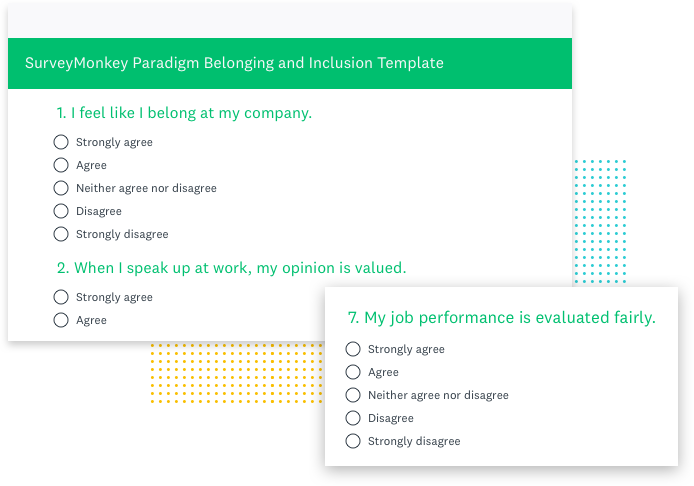 SurveyMonkey Paradigm Belonging and Inclusion Template

1. I feel like I belong at my company.

Strongly agree
Agree
Neither agree nor disagree
Disagree
Strongly disagree

2. When I speak up at work, my opinion is valued.

Strongly agree
Agree

7. My job performance is evaluated fairly.

Strongly agree
Agree
Neither agree nor disagree
Disagree
Strongly disagree